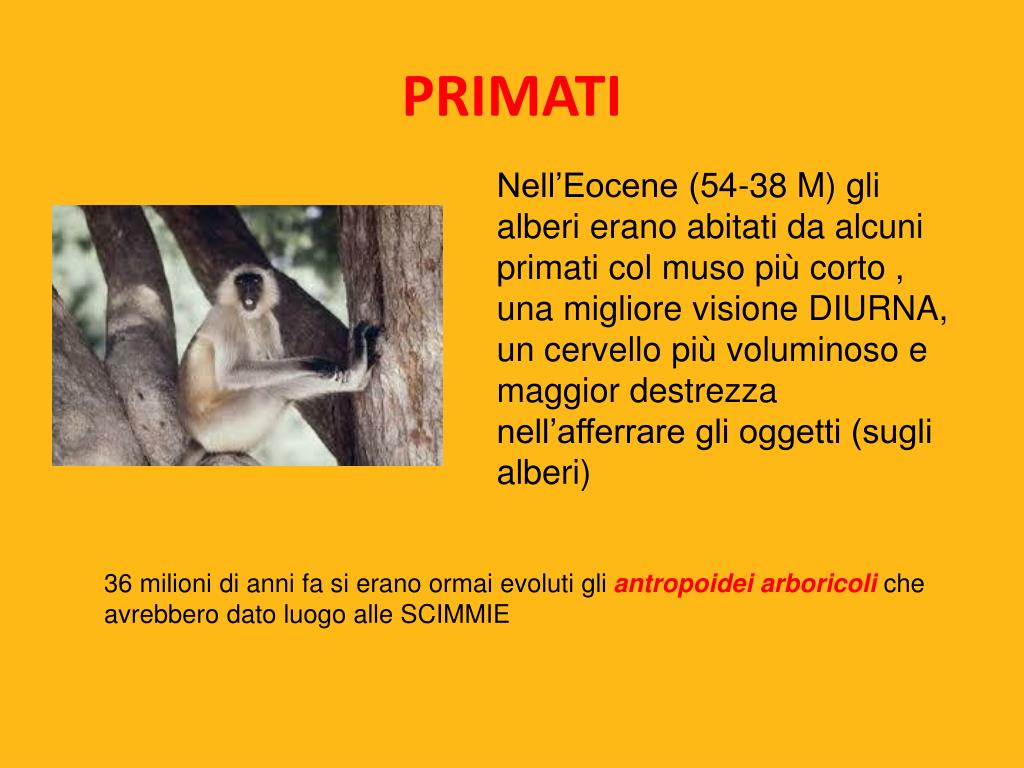 PRIMATI

Nell’Eocene (54-38 M) gli alberi erano abitati da alcuni primati col muso più corto , una migliore visione DIURNA, un cervello più voluminoso e maggior destrezza nell’afferrare gli oggetti (sugli alberi)

36 milioni di anni fa si erano ormai evoluti gli antropoidei arboricoli che avrebbero dato luogo alle SCIMMIE